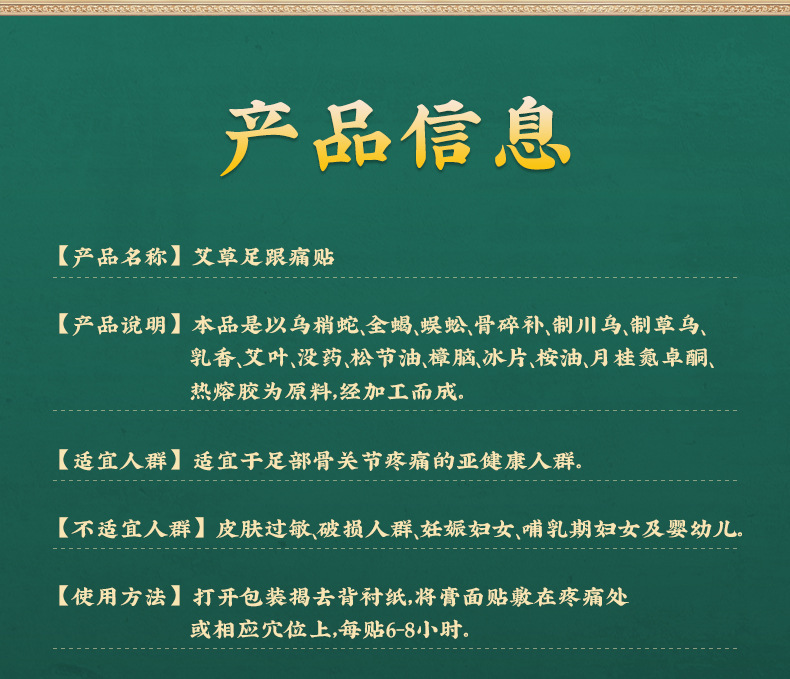 产品信息

【产品名称】艾草足跟痛贴

【产品说明】本品是以乌梢蛇、全蝎、蜈蚣、骨碎补、制川乌、制草乌、乳香、艾叶、没药、松节油、樟脑、冰片、桉油、月桂氮卓酮、热熔胶为原料,经加工而成。

【适宜人群】适宜于足部骨关节疼痛的亚健康人群。

【不适宜人群】皮肤过敏、破损人群、妊娠妇女、哺乳期妇女及婴幼儿。

【使用方法】打开包装揭去背衬纸,将膏面贴敷在疼痛处或相应穴位上,每贴6-8小时。